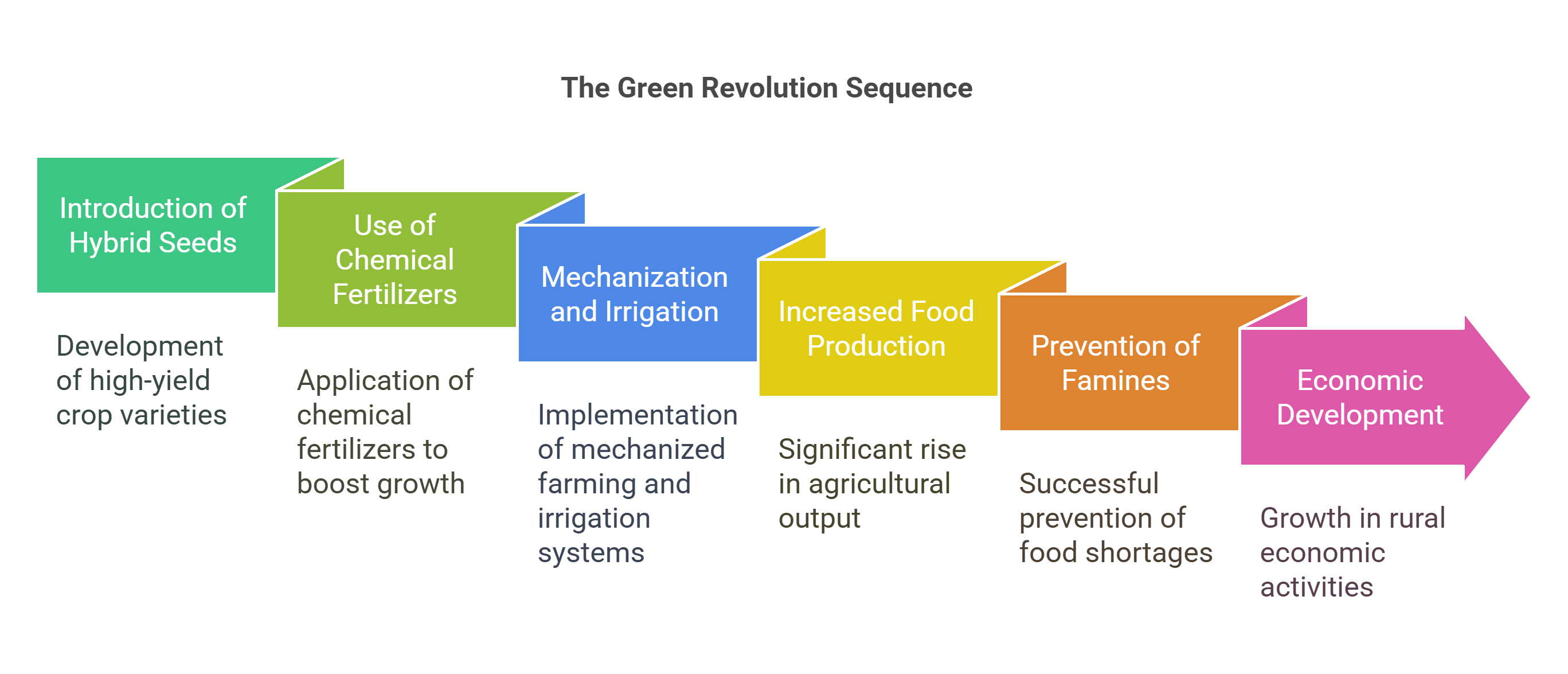 The Green Revolution Sequence

Introduction of Hybrid Seeds

Development of high-yield crop varieties

Use of Chemical Fertilizers

Application of chemical fertilizers to boost growth

Mechanization and Irrigation

Implementation of mechanized farming and irrigation systems

Increased Food Production

Significant rise in agricultural output

Prevention of Famines

Successful prevention of food shortages

Economic Development

Growth in rural economic activities